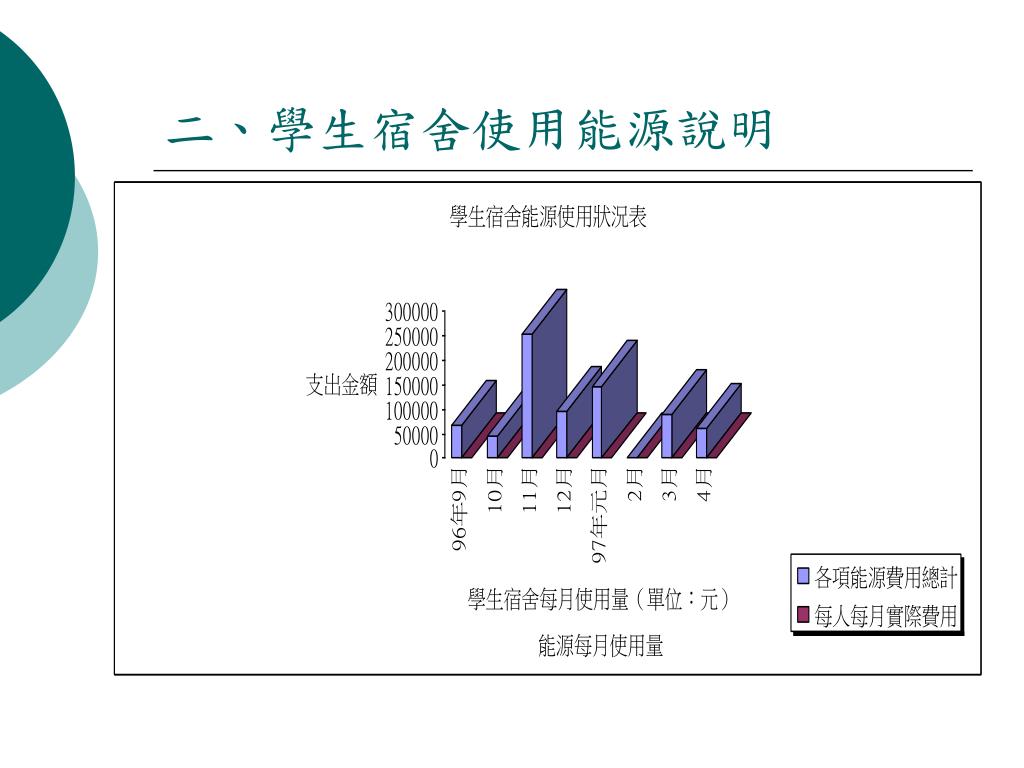 二、學生宿舍使用能源說明

學生宿舍能源使用狀況表

支出金額

300000
250000
200000
150000
100000
50000
0

96年9月
10月
11月
12月
97年元月
2月
3月
4月

學生宿舍每月使用量（單位：元）

能源每月使用量

各項能源費用總計
每人每月實際費用